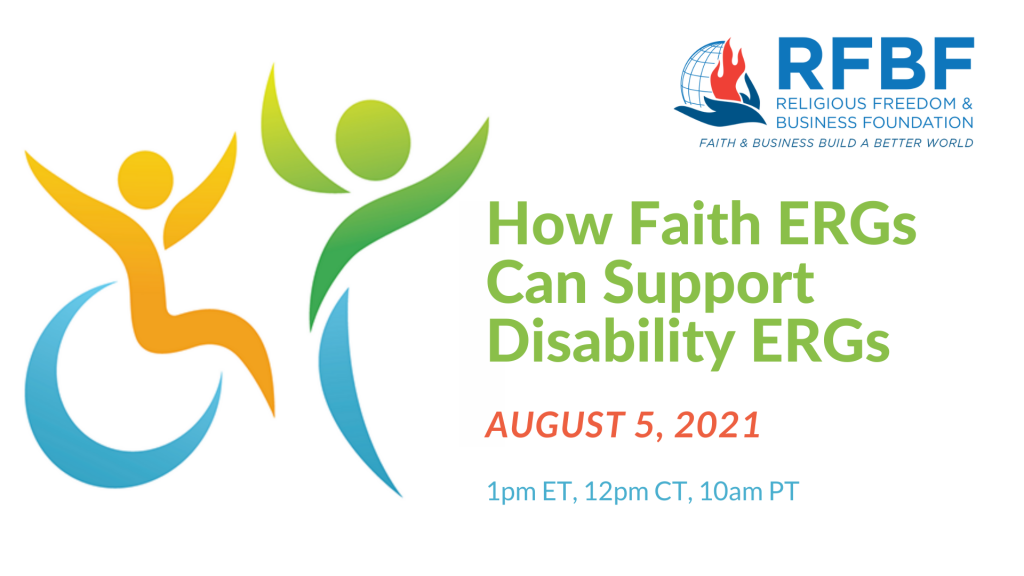 RFBF
RELIGIOUS FREEDOM & BUSINESS FOUNDATION
FAITH & BUSINESS BUILD A BETTER WORLD

How Faith ERGs Can Support Disability ERGs

AUGUST 5, 2021

1pm ET, 12pm CT, 10am PT